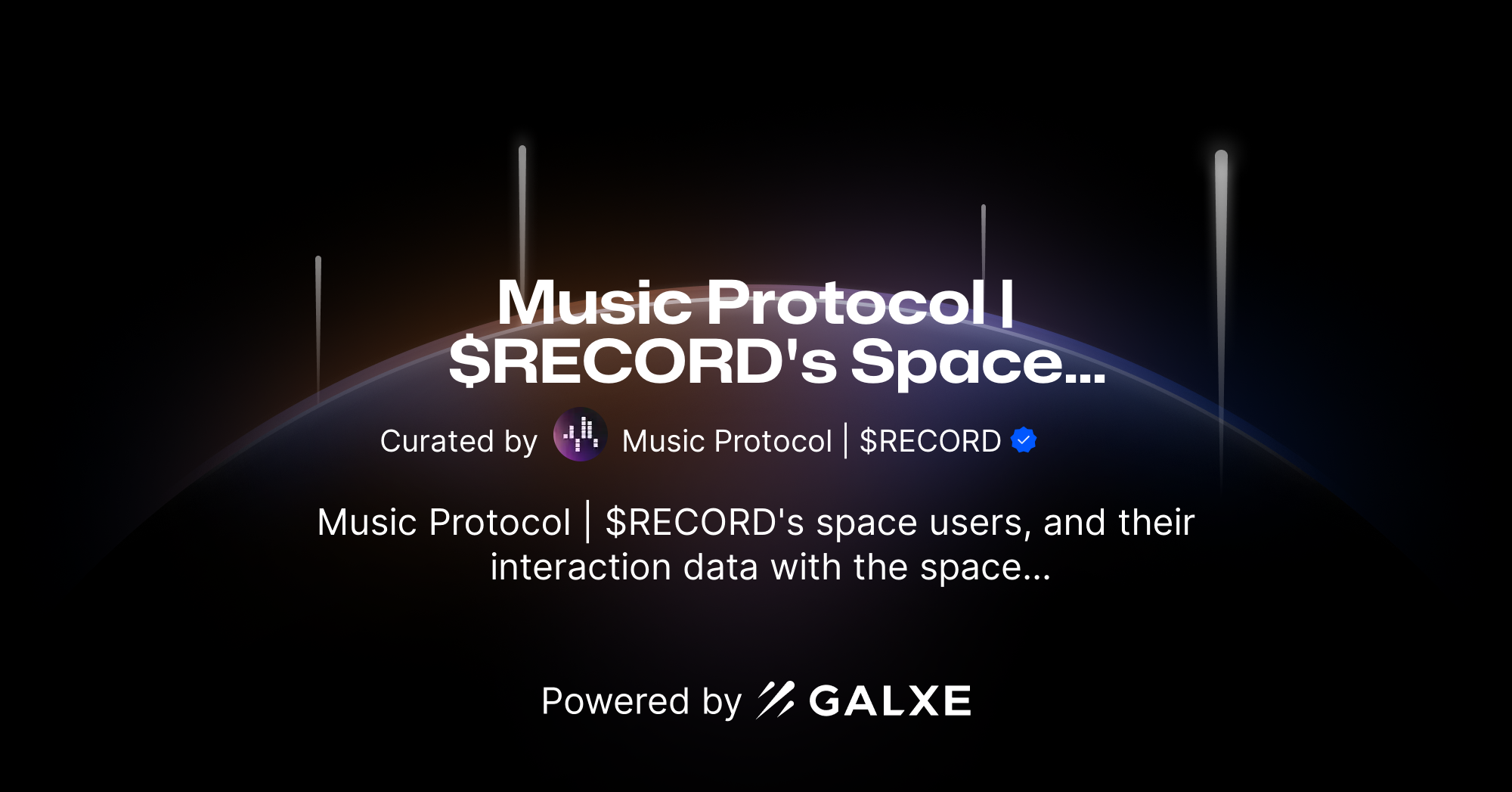 Music Protocol | $RECORD's Space...

Curated by Music Protocol | $RECORD

Music Protocol | $RECORD's space users, and their interaction data with the space...

Powered by GALXE